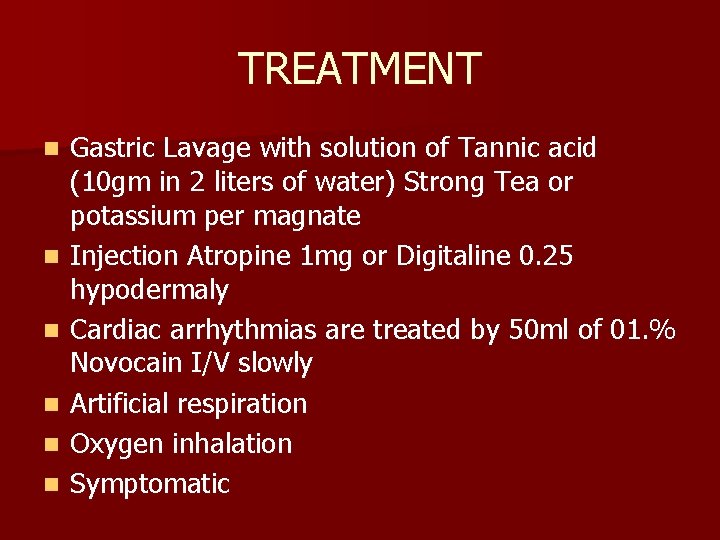 TREATMENT

- Gastric Lavage with solution of Tannic acid (10gm in 2 liters of water) Strong Tea or potassium per magnate
- Injection Atropine 1mg or Digitaline 0.25 hypodermaly
- Cardiac arrhythmias are treated by 50ml of 01.% Novocain I/V slowly
- Artificial respiration
- Oxygen inhalation
- Symptomatic